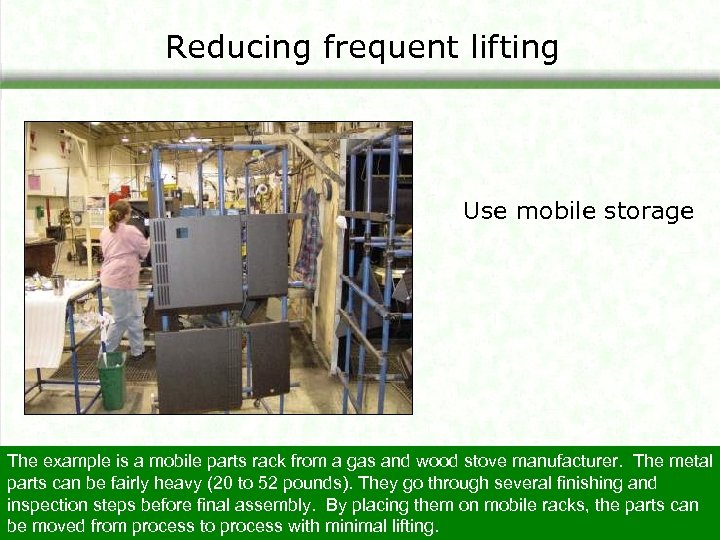 Reducing frequent lifting

Use mobile storage

The example is a mobile parts rack from a gas and wood stove manufacturer. The metal parts can be fairly heavy (20 to 52 pounds). They go through several finishing and inspection steps before final assembly. By placing them on mobile racks, the parts can be moved from process to process with minimal lifting.